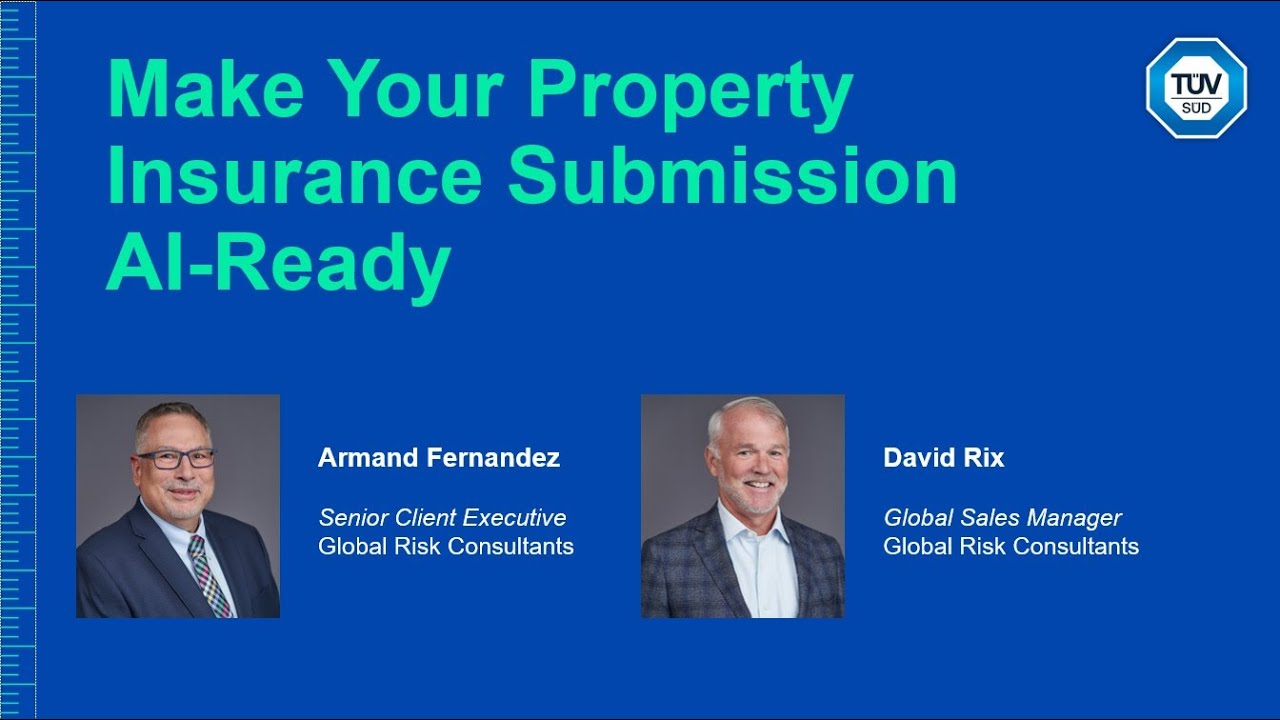 Make Your Property Insurance Submission AI-Ready

TÜV SÜD

Armand Fernandez

Senior Client Executive
Global Risk Consultants

David Rix

Global Sales Manager
Global Risk Consultants